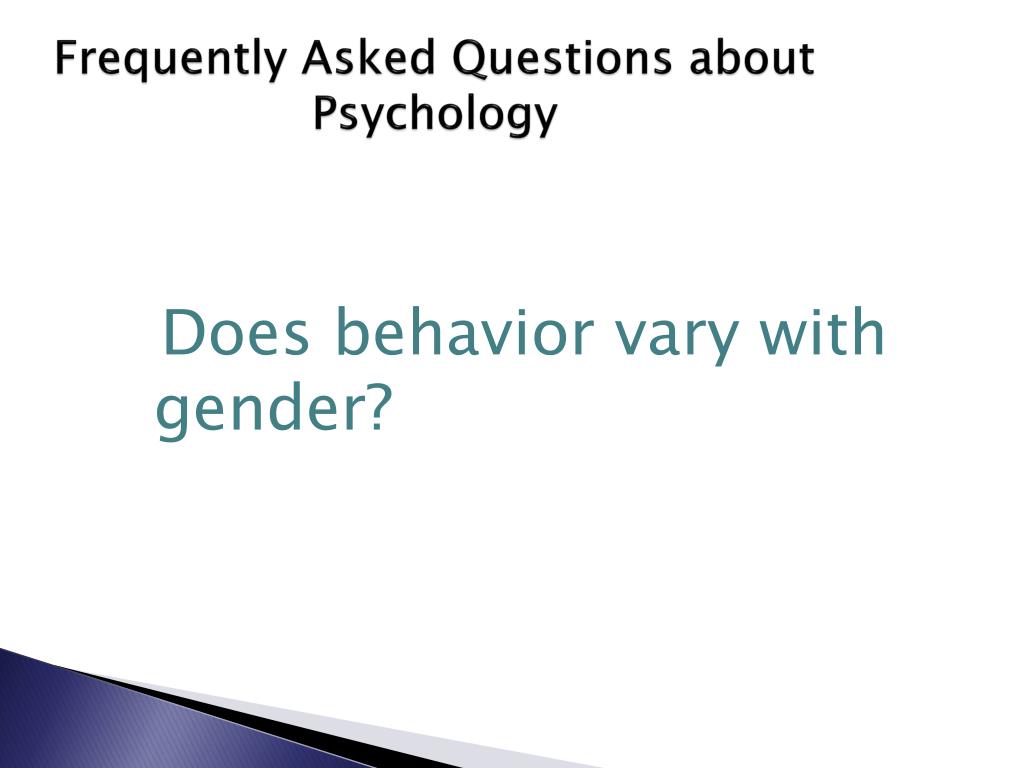 Frequently Asked Questions about Psychology

Does behavior vary with gender?